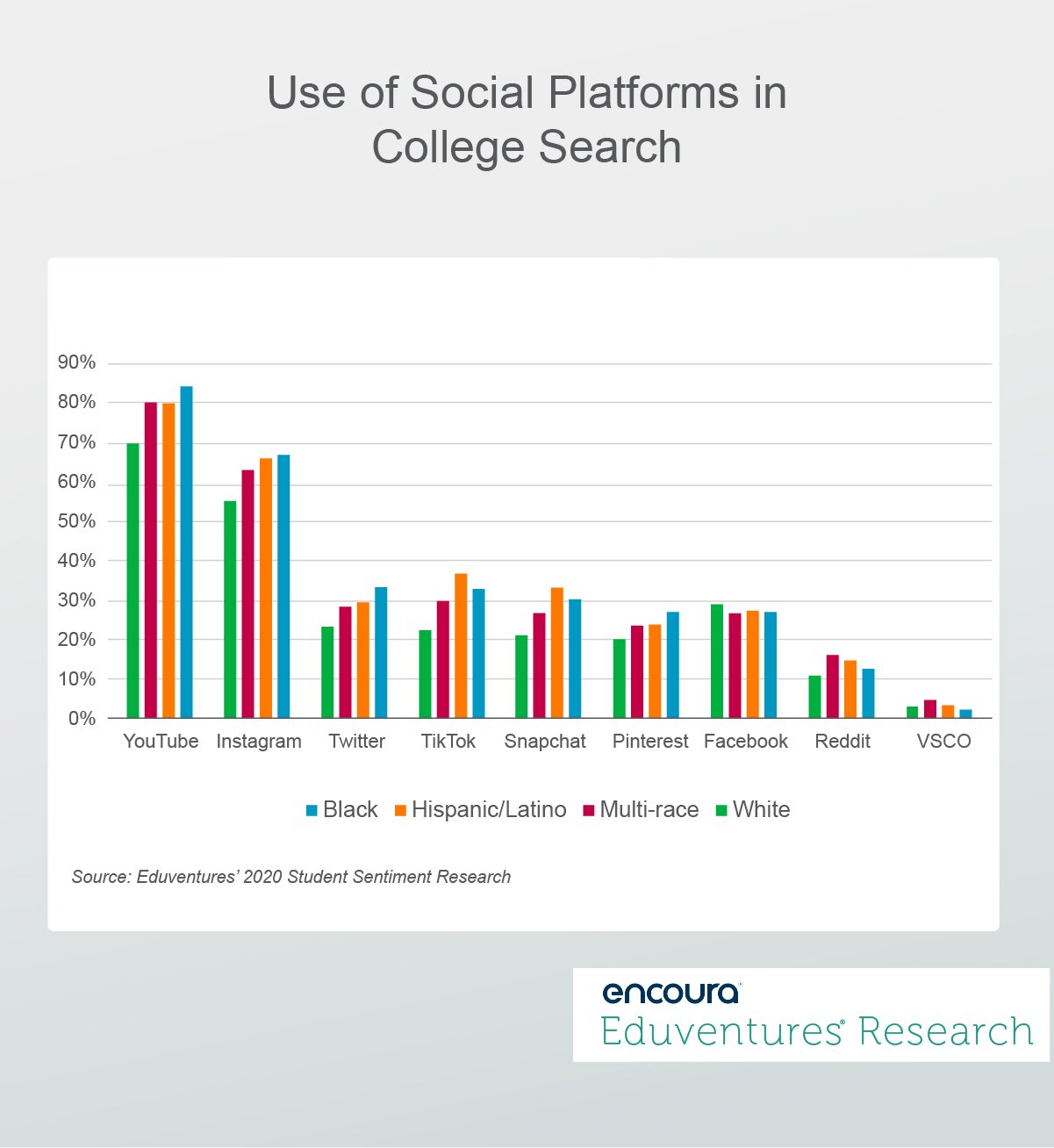 Use of Social Platforms in College Search

90%
80%
70%
60%
50%
40%
30%
20%
10%
0%

YouTube Instagram Twitter TikTok Snapchat Pinterest Facebook Reddit VSCO

Black Hispanic/Latino Multi-race White

Source: Eduventures' 2020 Student Sentiment Research

encoura®
Eduventures® Research